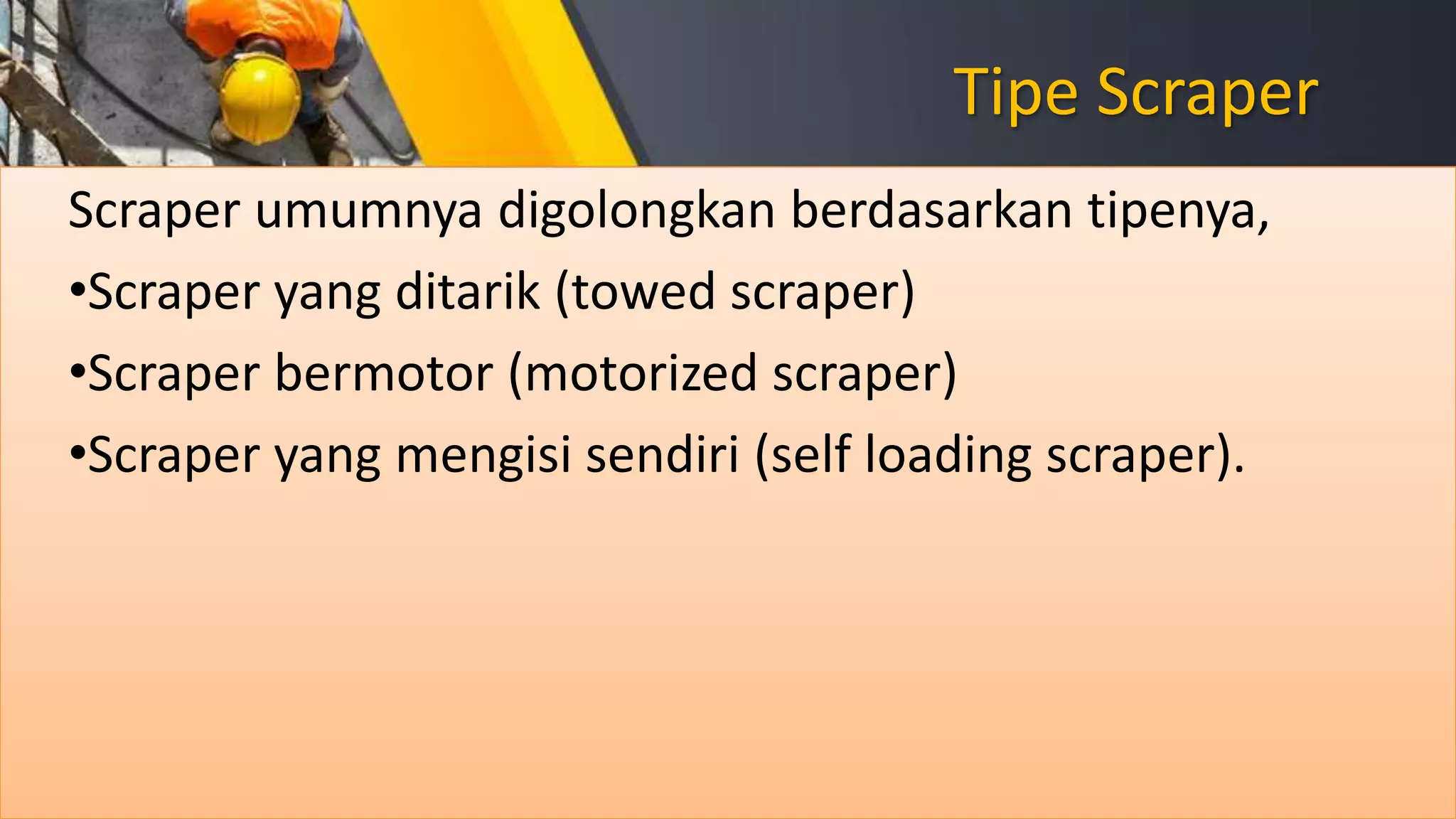 Tipe Scraper

Scraper umumnya digolongkan berdasarkan tipenya,

•Scraper yang ditarik (towed scraper)

•Scraper bermotor (motorized scraper)

•Scraper yang mengisi sendiri (self loading scraper).